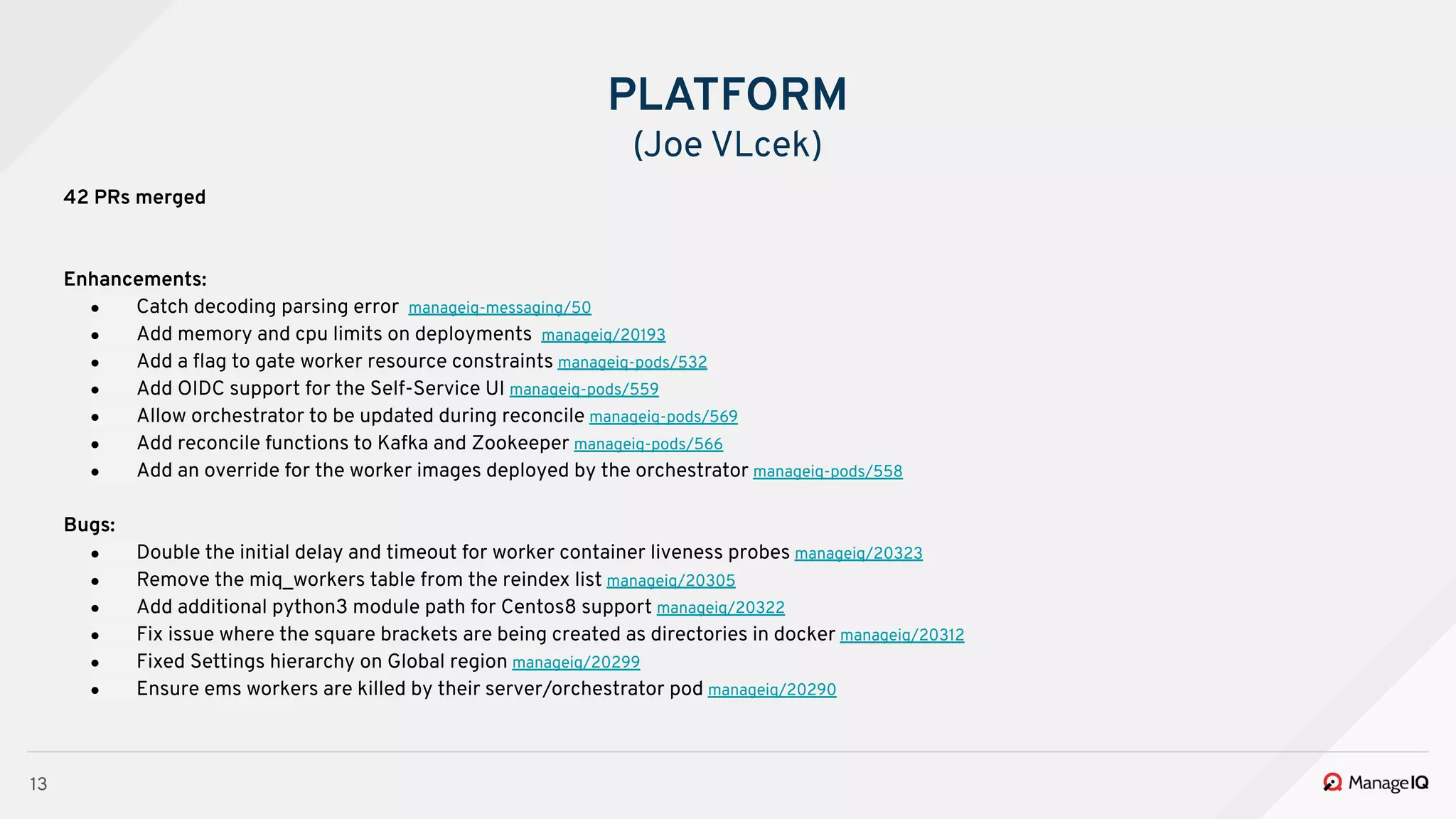 PLATFORM
(Joe VLcek)

42 PRs merged

Enhancements:
- Catch decoding parsing error manageiq-messaging/50
- Add memory and cpu limits on deployments manageiq/20193
- Add a flag to gate worker resource constraints manageiq-pods/532
- Add OIDC support for the Self-Service UI manageiq-pods/559
- Allow orchestrator to be updated during reconcile manageiq-pods/569
- Add reconcile functions to Kafka and Zookeeper manageiq-pods/566
- Add an override for the worker images deployed by the orchestrator manageiq-pods/558

Bugs:
- Double the initial delay and timeout for worker container liveness probes manageiq/20323
- Remove the miq_workers table from the reindex list manageiq/20305
- Add additional python3 module path for Centos8 support manageiq/20322
- Fix issue where the square brackets are being created as directories in docker manageiq/20312
- Fixed Settings hierarchy on Global region manageiq/20299
- Ensure ems workers are killed by their server/orchestrator pod manageiq/20290

13

ManageIQ